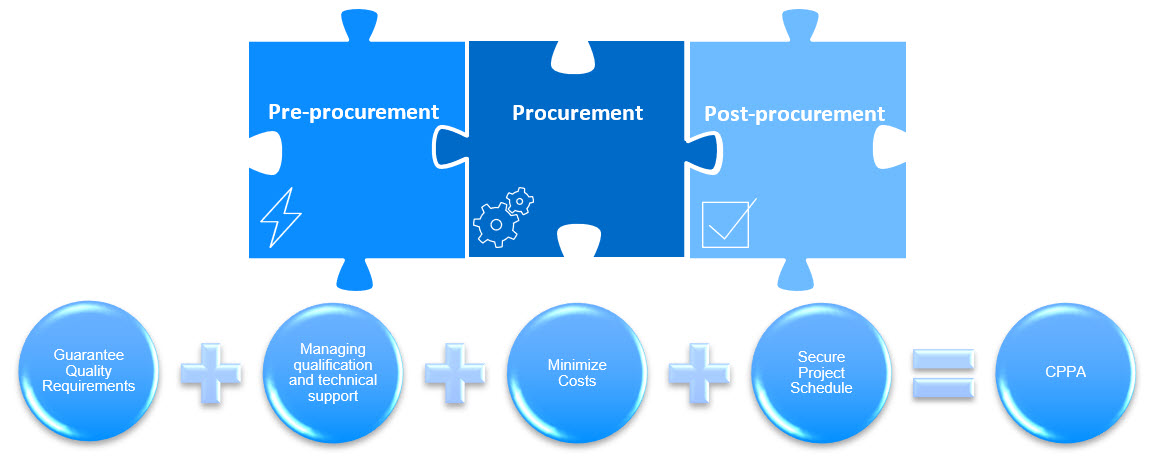 Pre-procurement

Procurement

Post-procurement

Guarantee Quality Requirements

Managing qualification and technical support

Minimize Costs

Secure Project Schedule

CPPA